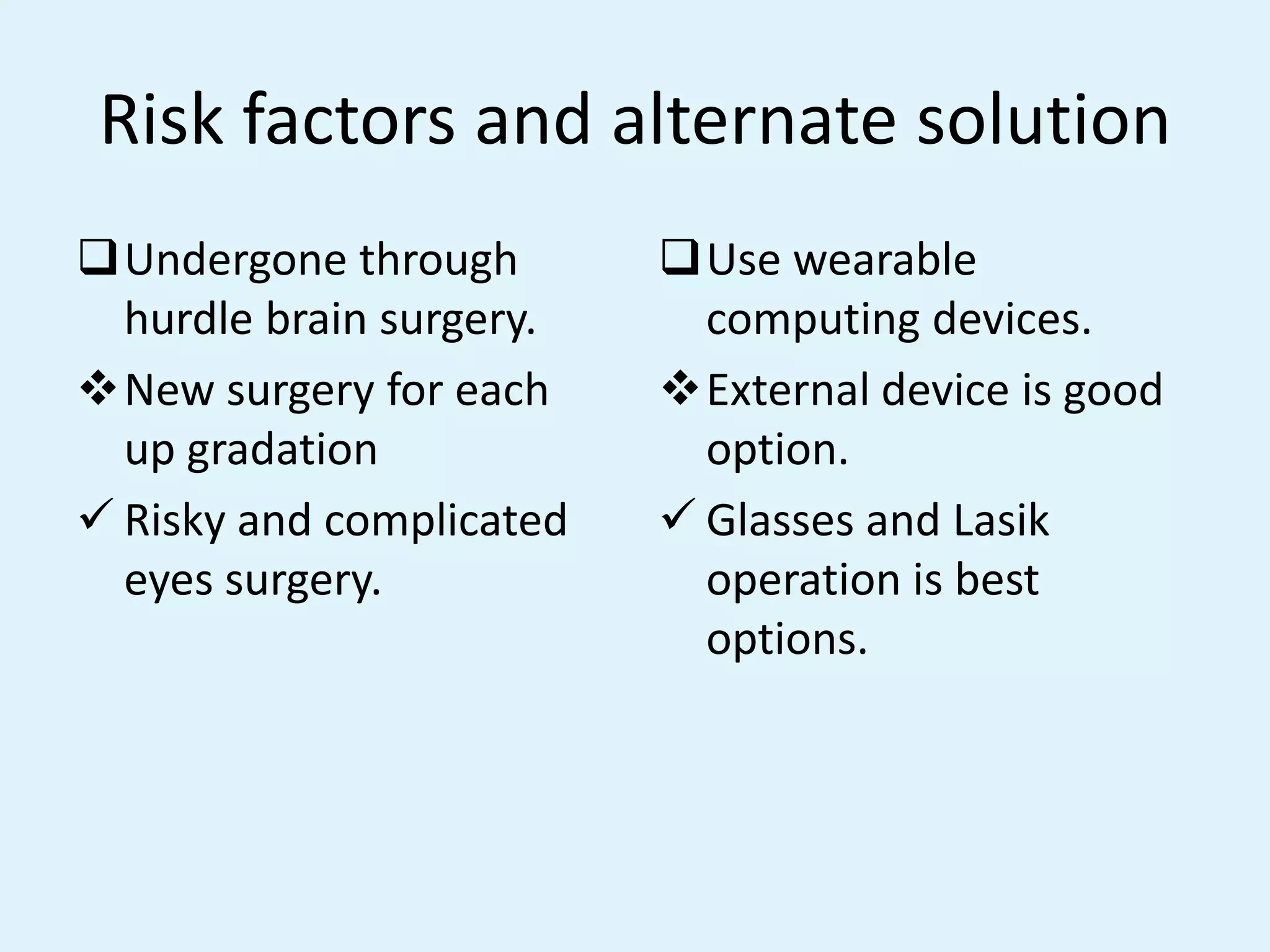 Risk factors and alternate solution

❑ Undergone through hurdle brain surgery.

❖ New surgery for each up gradation

✓ Risky and complicated eyes surgery.

❑ Use wearable computing devices.

❖ External device is good option.

✓ Glasses and Lasik operation is best options.